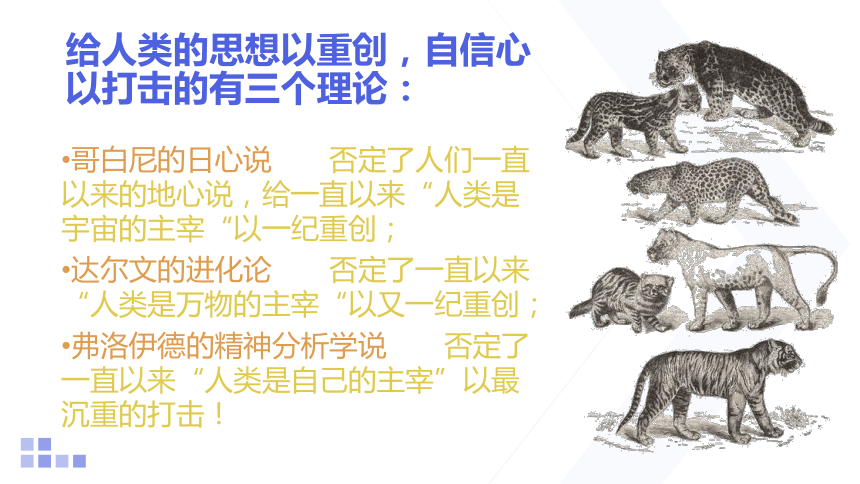 给人类的思想以重创，自信心以打击的有三个理论：

•哥白尼的日心说　　否定了人们一直以来的地心说，给一直以来“人类是宇宙的主宰“以一纪重创；

•达尔文的进化论　　否定了一直以来“人类是万物的主宰“以又一纪重创；

•弗洛伊德的精神分析学说　　否定了一直以来“人类是自己的主宰”以最沉重的打击！